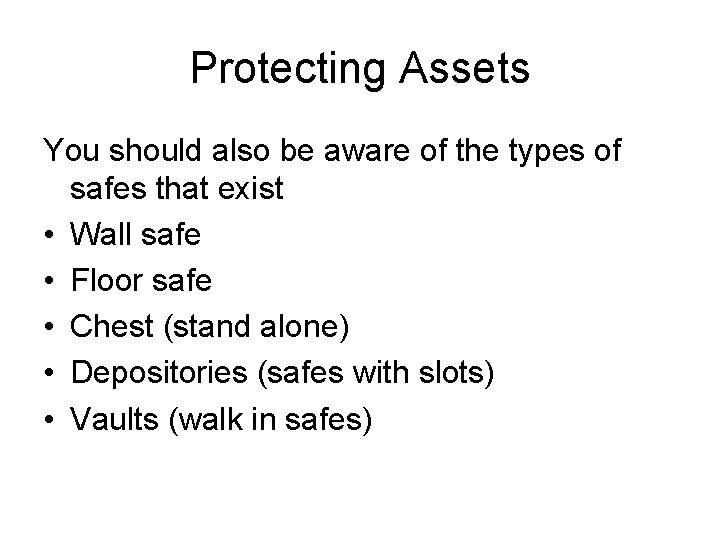 Protecting Assets

You should also be aware of the types of safes that exist

• Wall safe
• Floor safe
• Chest (stand alone)
• Depositories (safes with slots)
• Vaults (walk in safes)